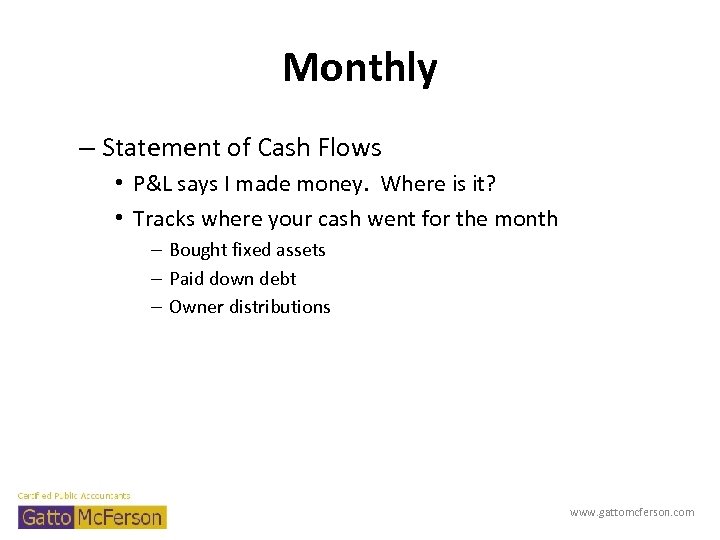 Monthly

– Statement of Cash Flows

• P&L says I made money. Where is it?

• Tracks where your cash went for the month

– Bought fixed assets

– Paid down debt

– Owner distributions

Certified Public Accountants

Gatto McFerson

www.gattomcferson.com